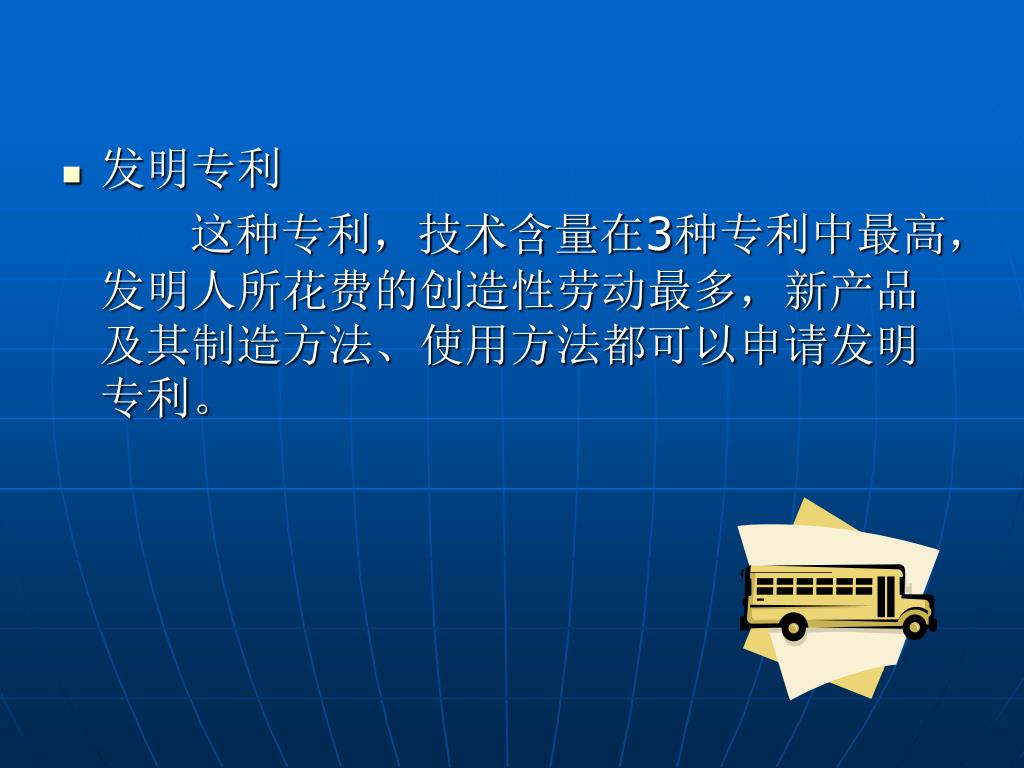 发明专利

这种专利，技术含量在3种专利中最高，发明人所花费的创造性劳动最多，新产品及其制造方法、使用方法都可以申请发明专利。